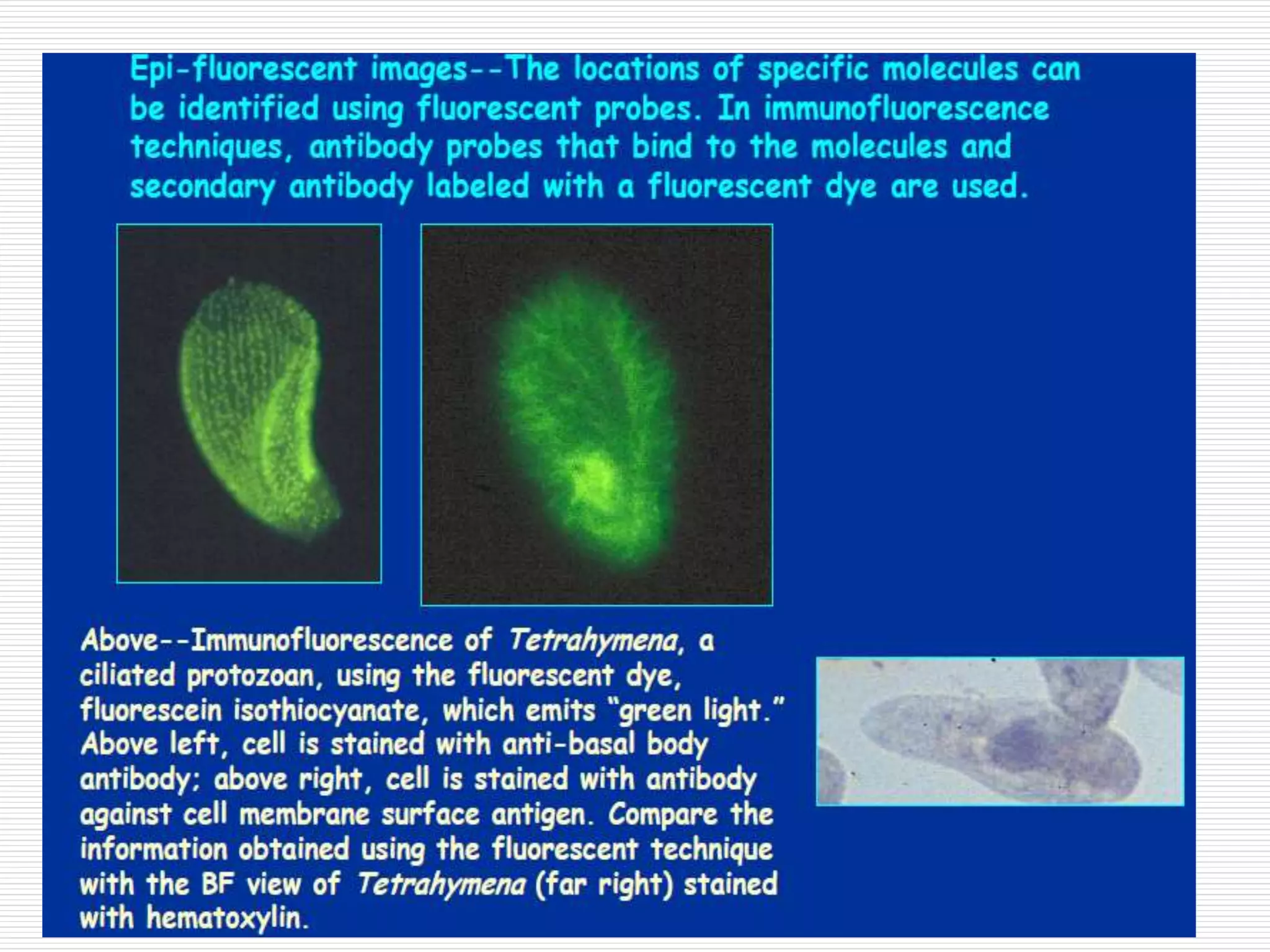 Epi-fluorescent images--The locations of specific molecules can be identified using fluorescent probes. In immunofluorescence techniques, antibody probes that bind to the molecules and secondary antibody labeled with a fluorescent dye are used.

Above--Immunofluorescence of Tetrahymena, a ciliated protozoan, using the fluorescent dye, fluorescein isothiocyanate, which emits "green light." Above left, cell is stained with anti-basal body antibody; above right, cell is stained with antibody against cell membrane surface antigen. Compare the information obtained using the fluorescent technique with the BF view of Tetrahymena (far right) stained with hematoxylin.